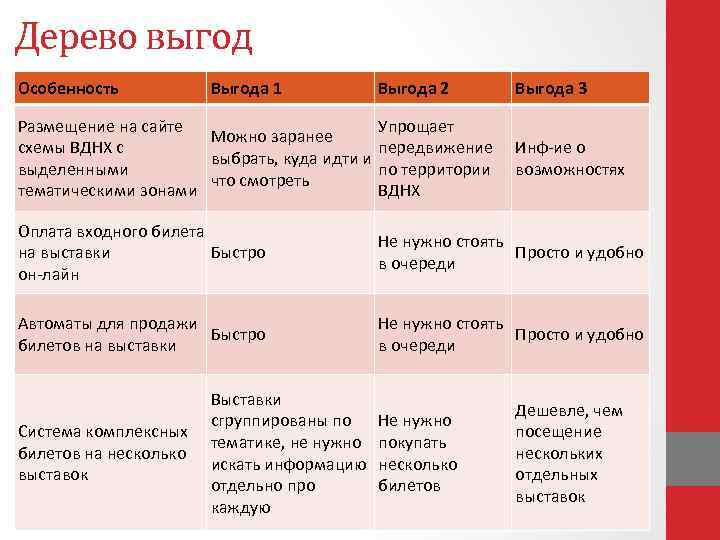 Дерево выгод

| Особенность | Выгода 1 | Выгода 2 | Выгода 3 |
|---|---|---|---|
| Размещение на сайте схемы ВДНХ с выделенными тематическими зонами | Можно заранее выбрать, куда идти и что смотреть | Упрощает передвижение по территории ВДНХ | Инф-ие о возможностях |
| Оплата входного билета на выставки он-лайн | Быстро | Не нужно стоять в очереди | Просто и удобно |
| Автоматы для продажи билетов на выставки | Быстро | Не нужно стоять в очереди | Просто и удобно |
| Система комплексных билетов на несколько выставок | Выставки сгруппированы по тематике, не нужно искать информацию отдельно про каждую | Не нужно покупать несколько билетов | Дешевле, чем посещение нескольких отдельных выставок |